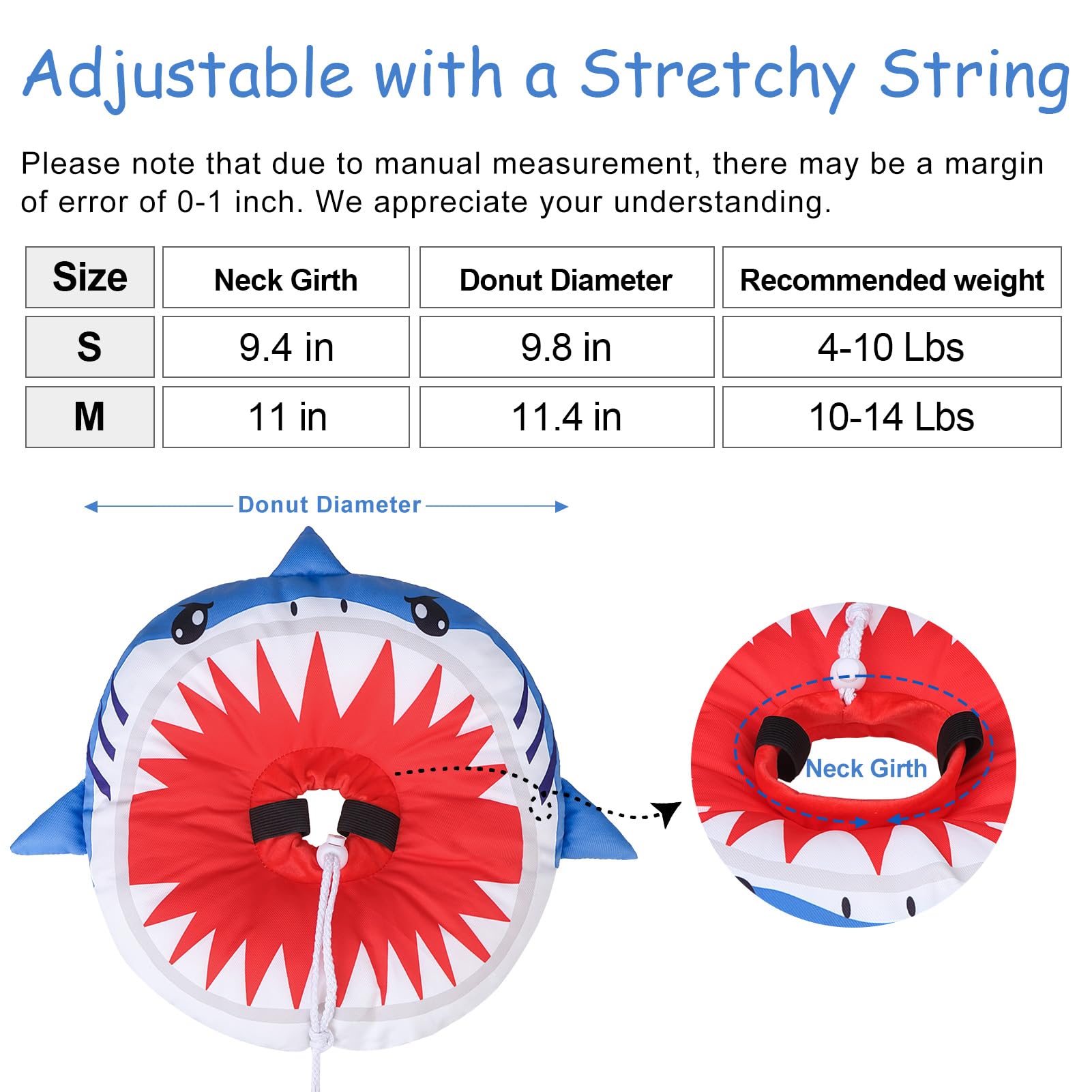 Adjustable with a Stretchy String

Please note that due to manual measurement, there may be a margin of error of 0-1 inch. We appreciate your understanding.

| Size | Neck Girth | Donut Diameter | Recommended weight |
|---|---|---|---|
| S | 9.4 in | 9.8 in | 4-10 Lbs |
| M | 11 in | 11.4 in | 10-14 Lbs |

Donut Diameter

Neck Girth